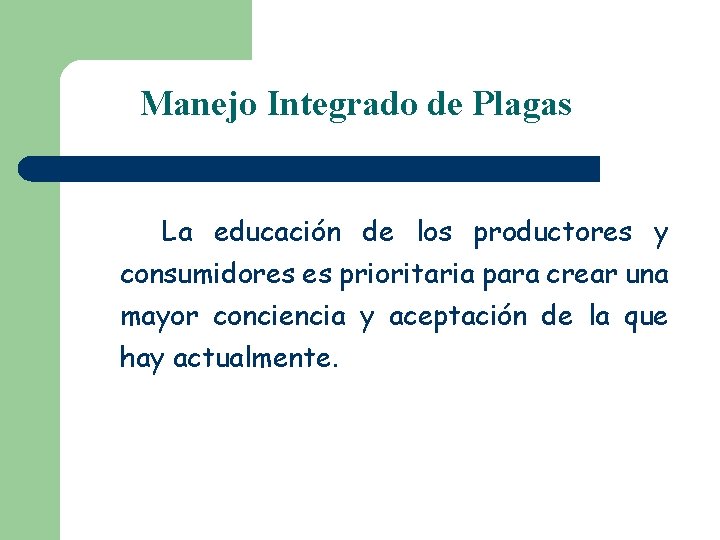 Manejo Integrado de Plagas

La educación de los productores y consumidores es prioritaria para crear una mayor conciencia y aceptación de la que hay actualmente.